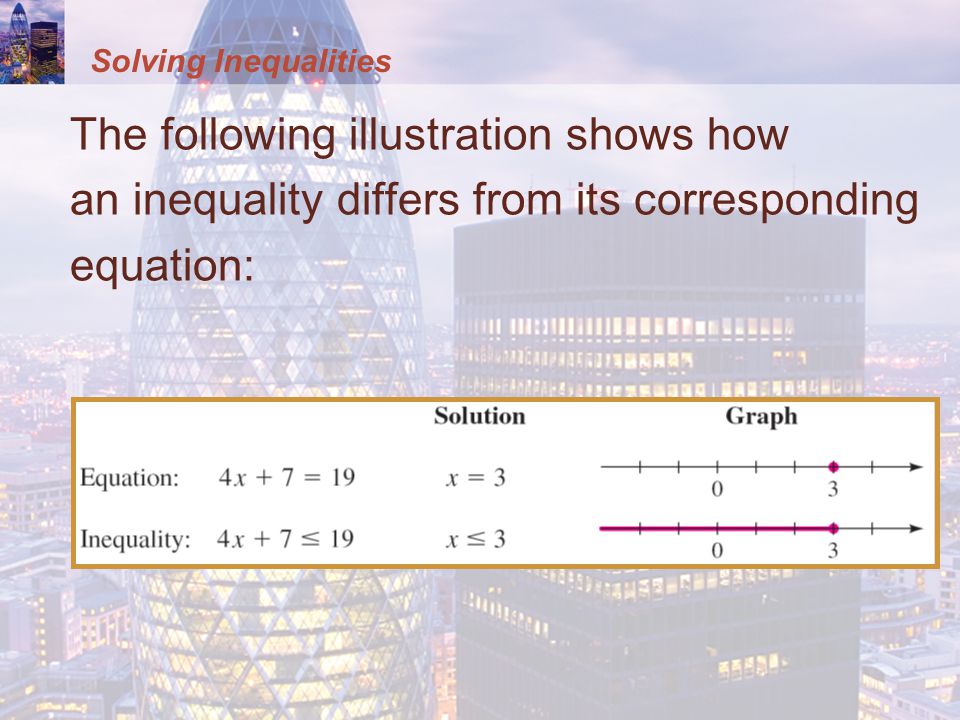 Solving Inequalities

The following illustration shows how an inequality differs from its corresponding equation:

| | | Solution | Graph |
|---|---|---|---|
| Equation: | $4x + 7 = 19$ | $x = 3$ | 0 3 |
| Inequality: | $4x + 7 \leq 19$ | $x \leq 3$ | 0 3 |